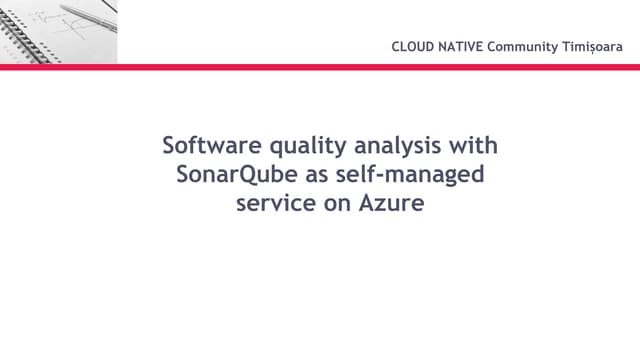 CLOUD NATIVE Community Timișoara

Software quality analysis with SonarQube as self-managed service on Azure